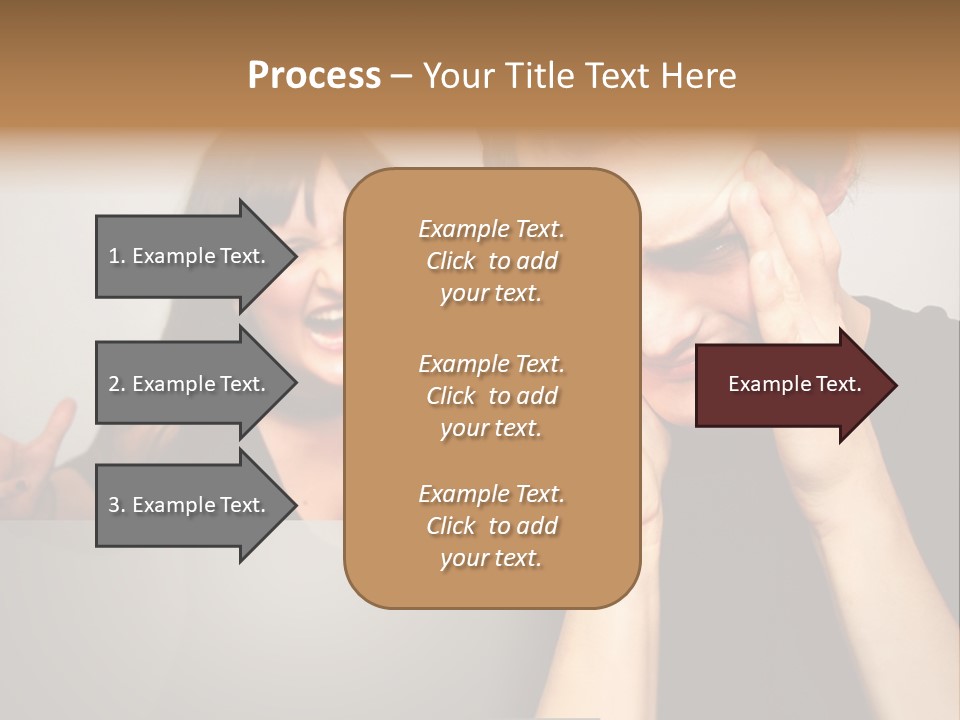 Process – Your Title Text Here

1. Example Text.

2. Example Text.

3. Example Text.

Example Text. Click to add your text.

Example Text. Click to add your text.

Example Text. Click to add your text.

Example Text.